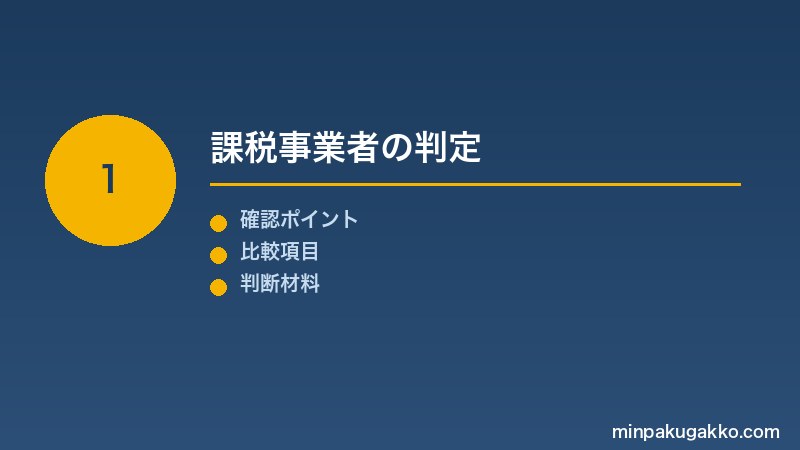 1

課税事業者の判定

確認ポイント

比較項目

判断材料

minpakugakko.com